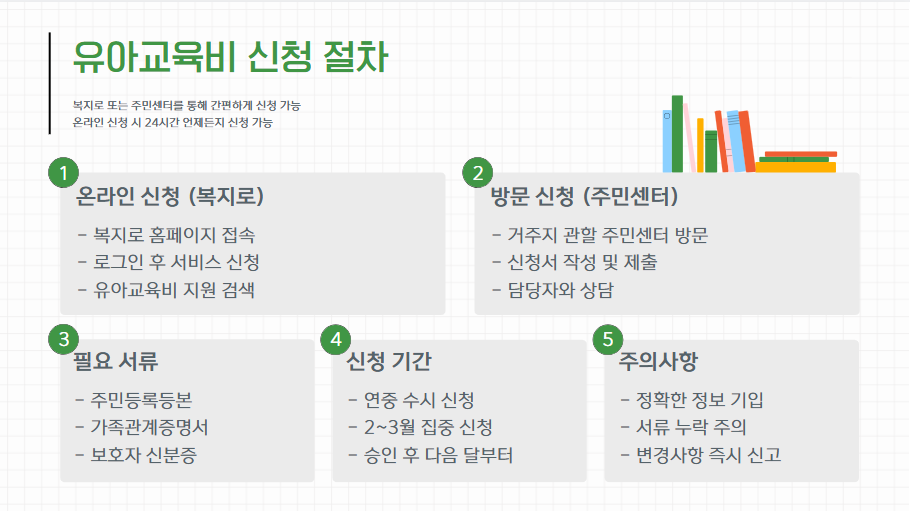 유아교육비 신청 절차

복지로 또는 주민센터를 통해 간편하게 신청 가능
온라인 신청 시 24시간 언제든지 신청 가능

1
온라인 신청 (복지로)
- 복지로 홈페이지 접속
- 로그인 후 서비스 신청
- 유아교육비 지원 검색

2
방문 신청 (주민센터)
- 거주지 관할 주민센터 방문
- 신청서 작성 및 제출
- 담당자와 상담

3
필요 서류
- 주민등록등본
- 가족관계증명서
- 보호자 신분증

4
신청 기간
- 연중 수시 신청
- 2~3월 집중 신청
- 승인 후 다음 달부터

5
주의사항
- 정확한 정보 기입
- 서류 누락 주의
- 변경사항 즉시 신고